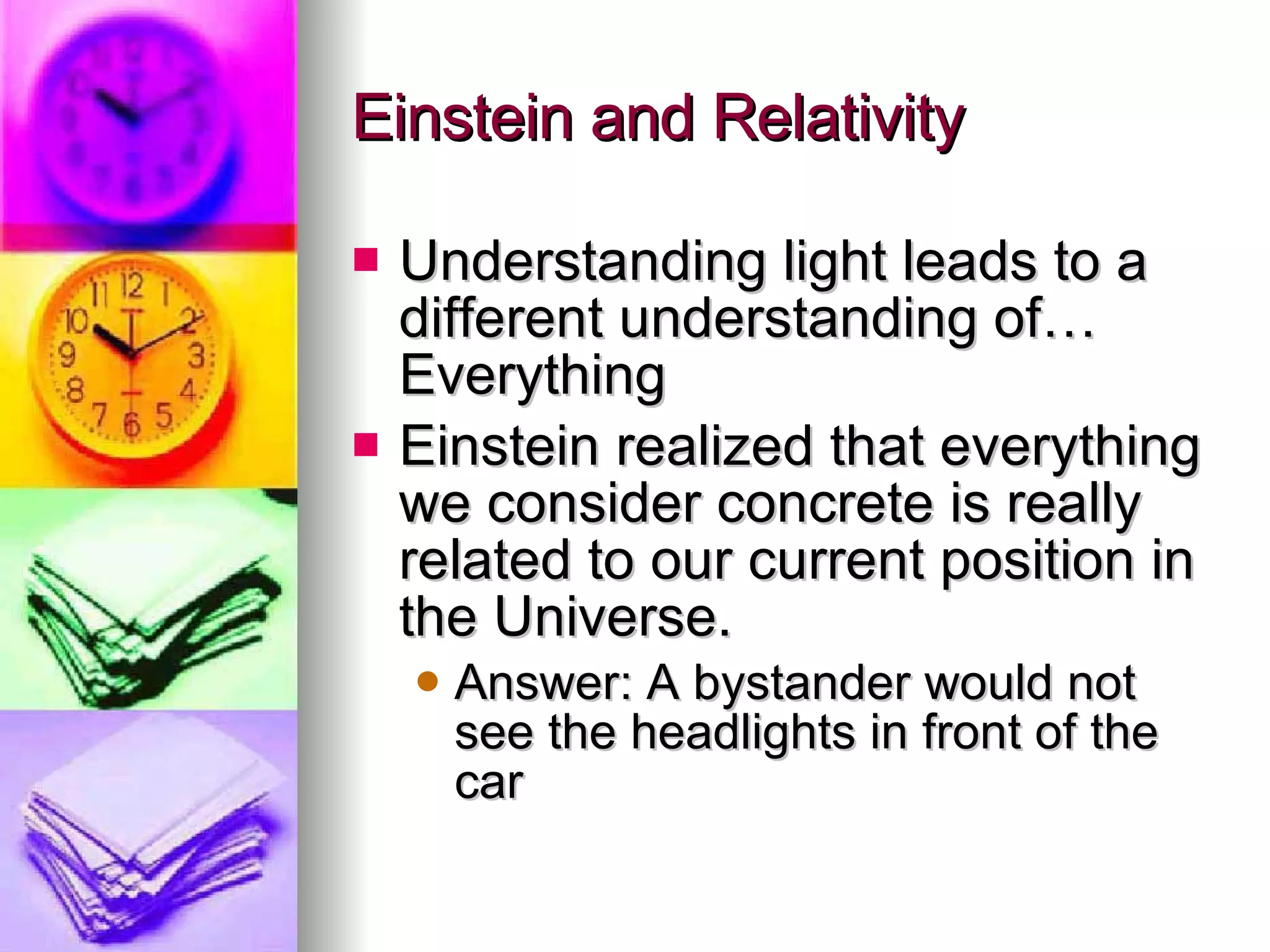 Einstein and Relativity

Understanding light leads to a different understanding of… Everything

Einstein realized that everything we consider concrete is really related to our current position in the Universe.

Answer: A bystander would not see the headlights in front of the car